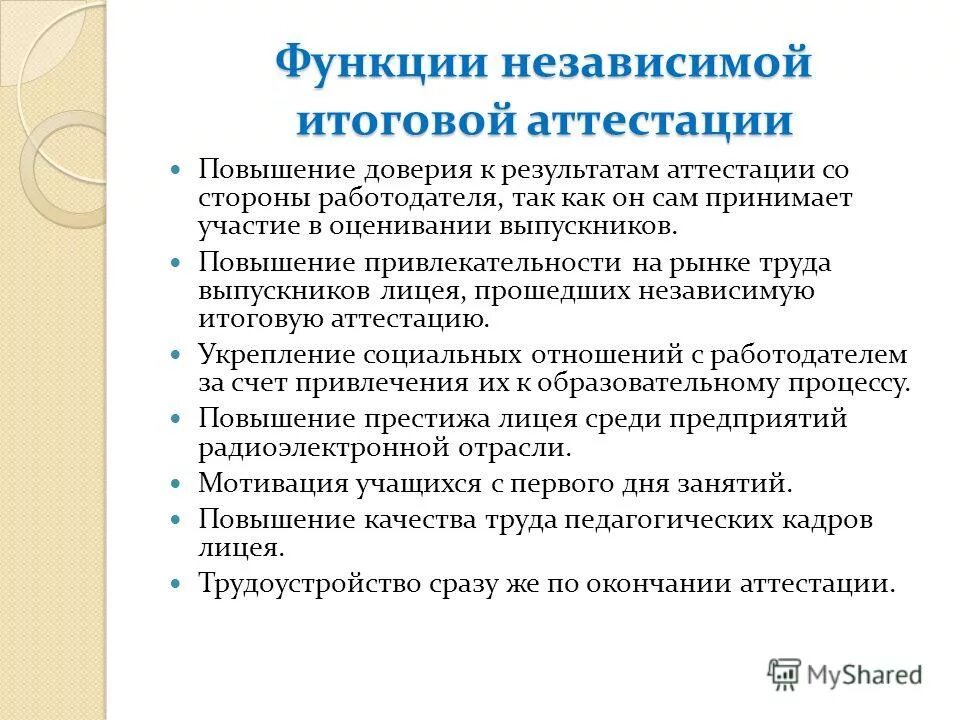 Функции независимой итоговой аттестации

Повышение доверия к результатам аттестации со стороны работодателя, так как он сам принимает участие в оценивании выпускников.

Повышение привлекательности на рынке труда выпускников лицея, прошедших независимую итоговую аттестацию.

Укрепление социальных отношений с работодателем за счет привлечения их к образовательному процессу.

Повышение престижа лицея среди предприятий радиоэлектронной отрасли.

Мотивация учащихся с первого дня занятий.

Повышение качества труда педагогических кадров лицея.

Трудоустройство сразу же по окончании аттестации.

MyShared